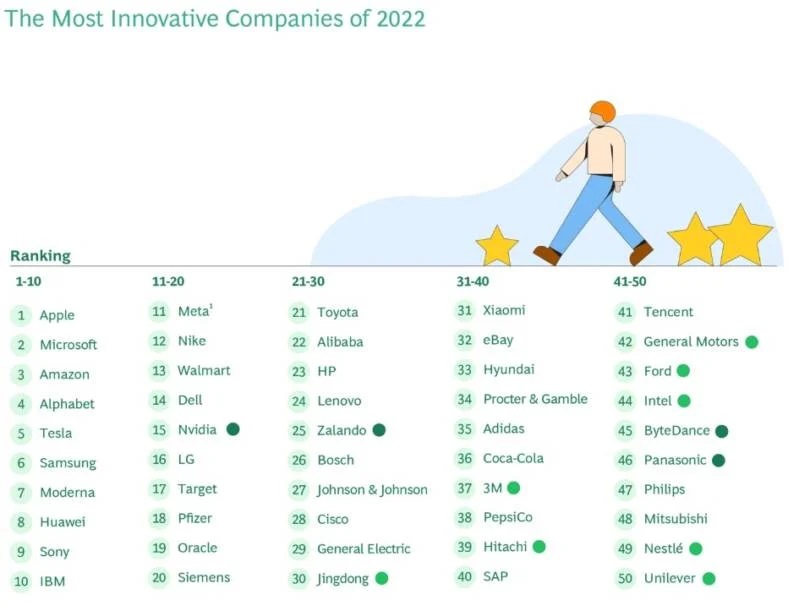 The Most Innovative Companies of 2022

Ranking

1-10
1 Apple
2 Microsoft
3 Amazon
4 Alphabet
5 Tesla
6 Samsung
7 Moderna
8 Huawei
9 Sony
10 IBM

11-20
11 Meta$^1$
12 Nike
13 Walmart
14 Dell
15 Nvidia
16 LG
17 Target
18 Pfizer
19 Oracle
20 Siemens

21-30
21 Toyota
22 Alibaba
23 HP
24 Lenovo
25 Zalando
26 Bosch
27 Johnson & Johnson
28 Cisco
29 General Electric
30 Jingdong

31-40
31 Xiaomi
32 eBay
33 Hyundai
34 Procter & Gamble
35 Adidas
36 Coca-Cola
37 3M
38 PepsiCo
39 Hitachi
40 SAP

41-50
41 Tencent
42 General Motors
43 Ford
44 Intel
45 ByteDance
46 Panasonic
47 Philips
48 Mitsubishi
49 Nestlé
50 Unilever